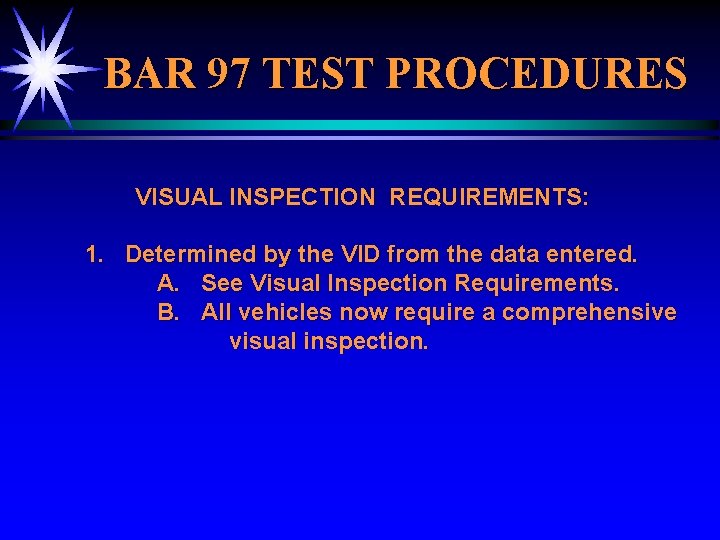 BAR 97 TEST PROCEDURES

VISUAL INSPECTION REQUIREMENTS:

1. Determined by the VID from the data entered.

A. See Visual Inspection Requirements.

B. All vehicles now require a comprehensive visual inspection.